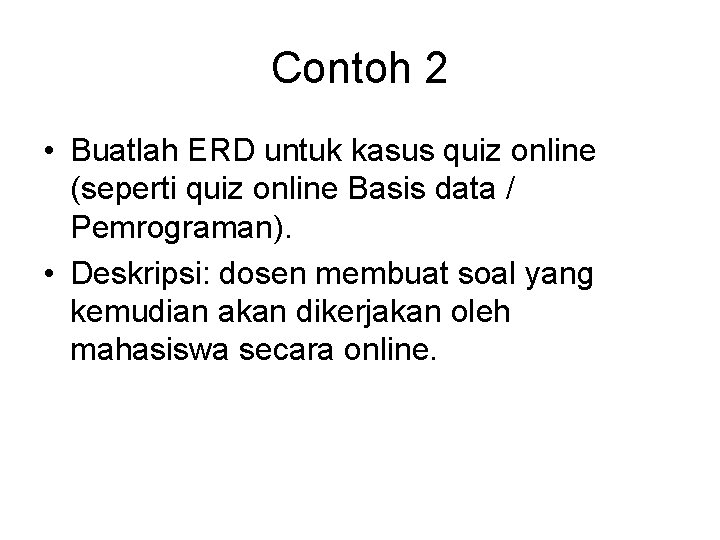 Contoh 2

• Buatlah ERD untuk kasus quiz online (seperti quiz online Basis data / Pemrograman).
• Deskripsi: dosen membuat soal yang kemudian akan dikerjakan oleh mahasiswa secara online.